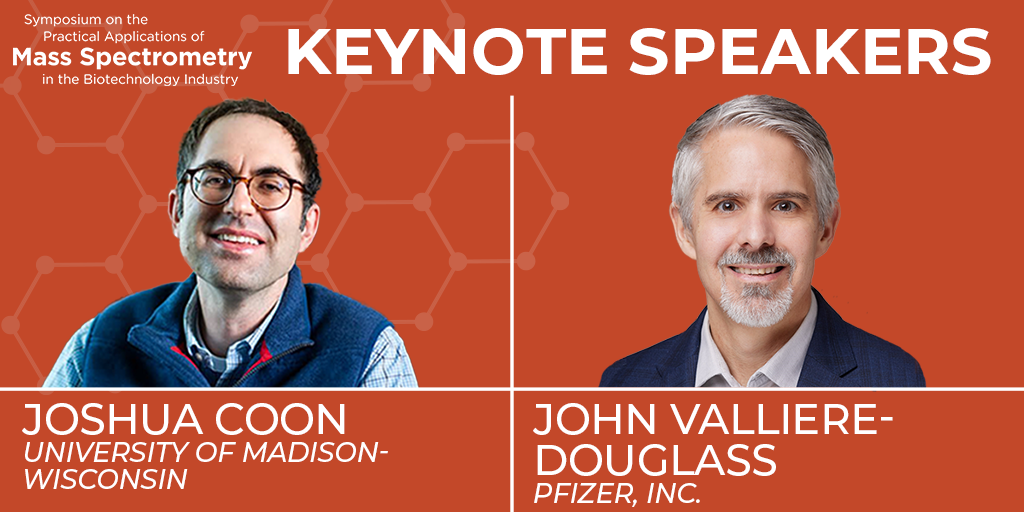 Symposium on the Practical Applications of
Mass Spectrometry
in the Biotechnology Industry

KEYNOTE SPEAKERS

JOSHUA COON
UNIVERSITY OF MADISON-WISCONSIN

JOHN VALLIERE-DOUGLASS
PFIZER, INC.